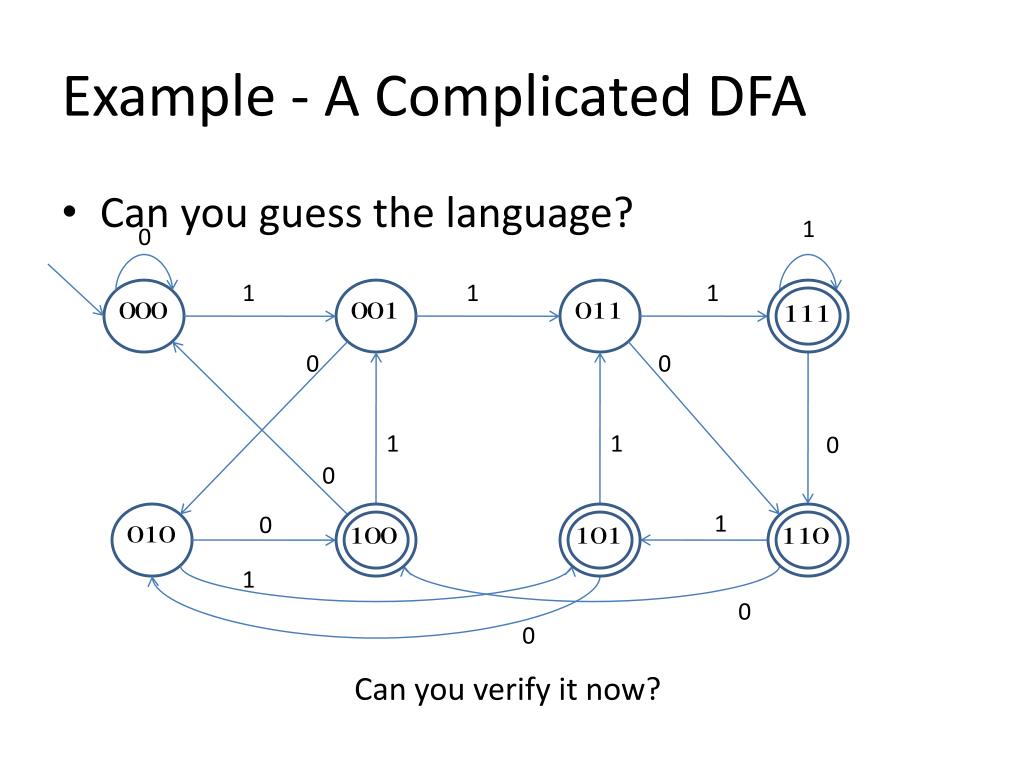 Example - A Complicated DFA

• Can you guess the language?

0

1

000

1

001

1

011

1

111

0

0

1

1

0

0

010

0

100

101

1

110

1

0

0

Can you verify it now?